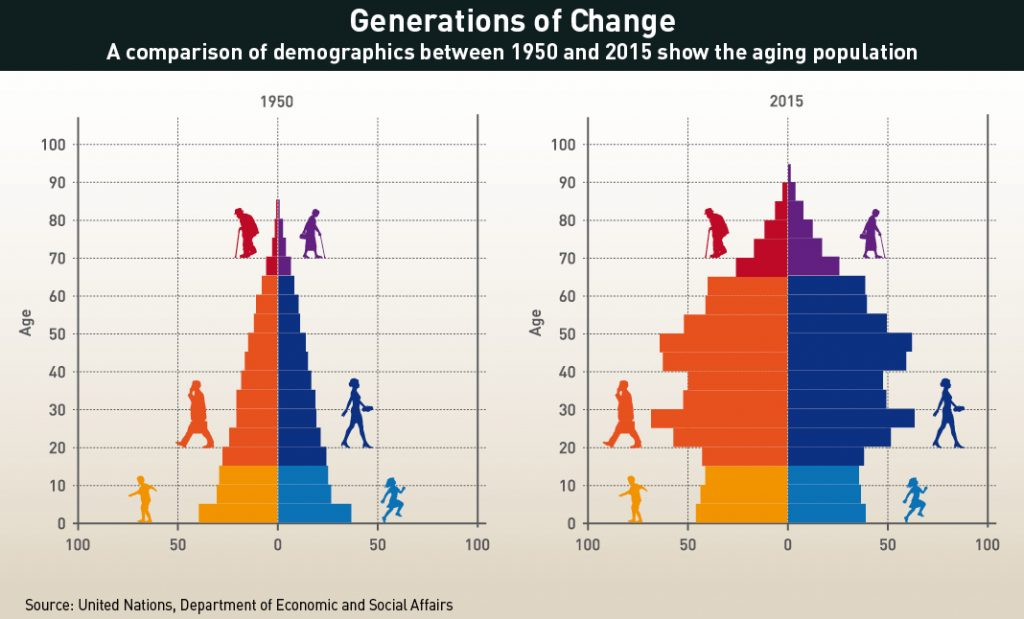 Generations of Change
A comparison of demographics between 1950 and 2015 show the aging population

1950

Age
100
90
80
70
60
50
40
30
20
10
0

100 50 0 50 100

2015

Age
100
90
80
70
60
50
40
30
20
10
0

100 50 0 50 100

Source: United Nations, Department of Economic and Social Affairs